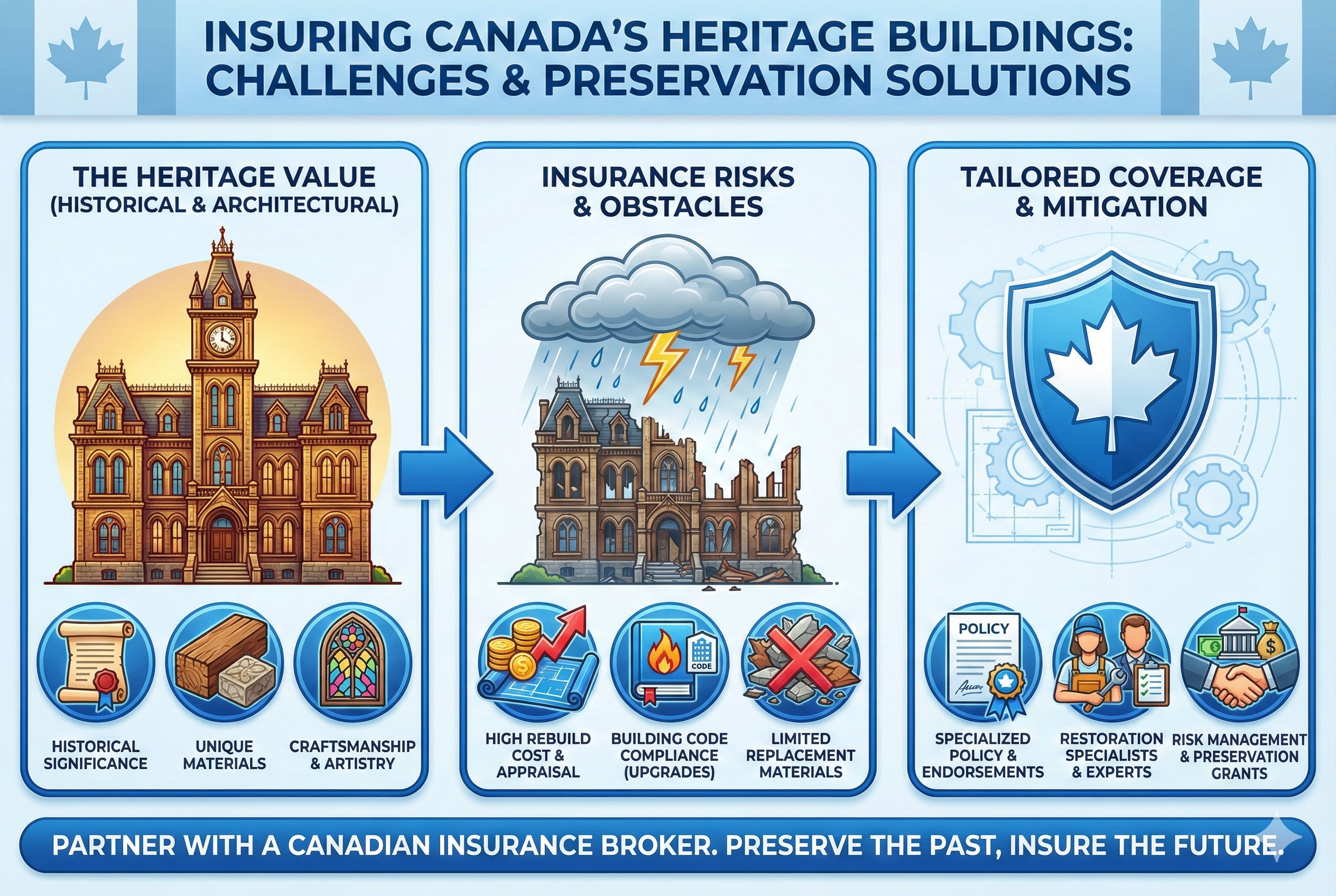 INSURING CANADA'S HERITAGE BUILDINGS: CHALLENGES & PRESERVATION SOLUTIONS

THE HERITAGE VALUE (HISTORICAL & ARCHITECTURAL)

HISTORICAL SIGNIFICANCE

UNIQUE MATERIALS

CRAFTSMANSHIP & ARTISTRY

INSURANCE RISKS & OBSTACLES

CODE

HIGH REBUILD COST & APPRAISAL

BUILDING CODE COMPLIANCE (UPGRADES)

LIMITED REPLACEMENT MATERIALS

TAILORED COVERAGE & MITIGATION

POLICY

SPECIALIZED POLICY & ENDORSEMENTS

RESTORATION SPECIALISTS & EXPERTS

RISK MANAGEMENT & PRESERVATION GRANTS

PARTNER WITH A CANADIAN INSURANCE BROKER. PRESERVE THE PAST, INSURE THE FUTURE.